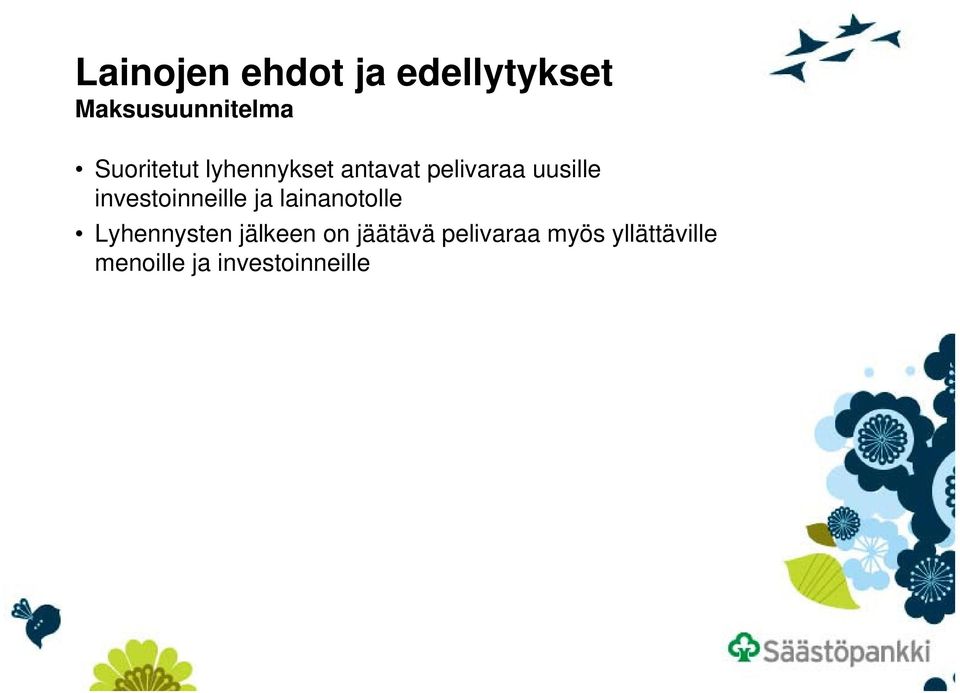 Lainojen ehdot ja edellytykset
Maksusuunnitelma

• Suoritetut lyhennykset antavat pelivaraa uusille investoinneille ja lainanotolle
• Lyhennysten jälkeen on jäätävä pelivaraa myös yllättäville menoille ja investoinneille

Säästöpankki